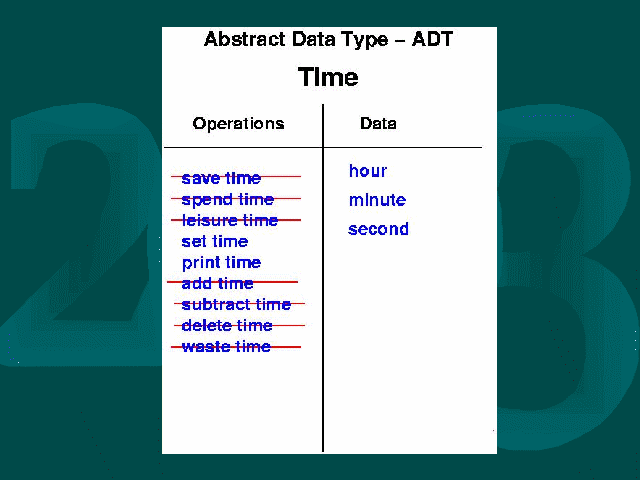 Abstract Data Type – ADT

Time

| Operations | Data |
|---|---|
| ~~save time~~ | hour |
| ~~spend time~~ | minute |
| ~~leisure time~~ | second |
| set time | |
| print time | |
| ~~add time~~ | |
| ~~subtract time~~ | |
| ~~delete time~~ | |
| ~~waste time~~ | |